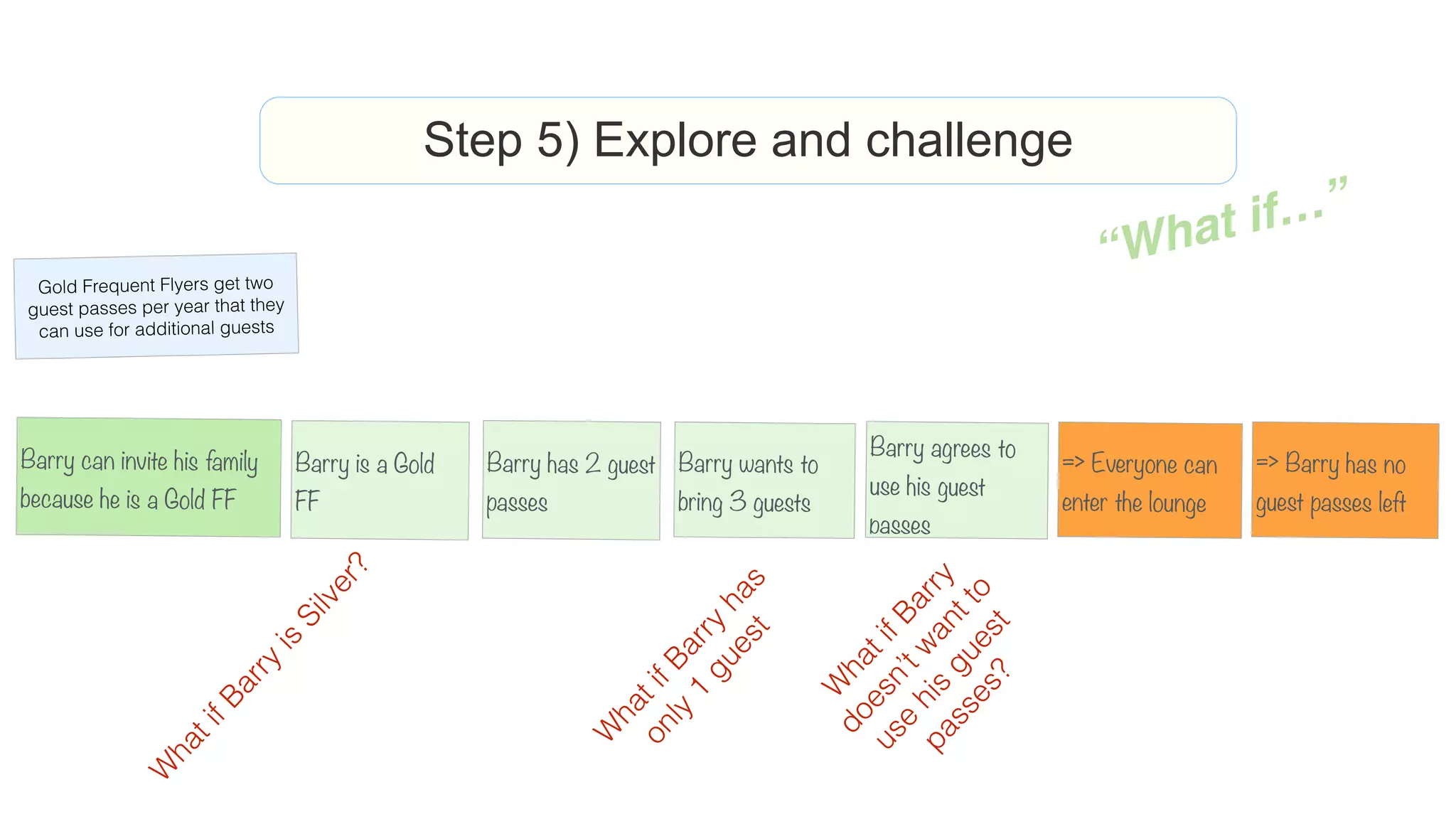 Step 5) Explore and challenge

“What if…”

Gold Frequent Flyers get two guest passes per year that they can use for additional guests

Barry can invite his family because he is a Gold FF

Barry is a Gold FF

Barry has 2 guest passes

Barry wants to bring 3 guests

Barry agrees to use his guest passes

=> Everyone can enter the lounge

=> Barry has no guest passes left

What if Barry is Silver?

What if Barry has only 1 guest

What if Barry doesn't want to use his guest passes?